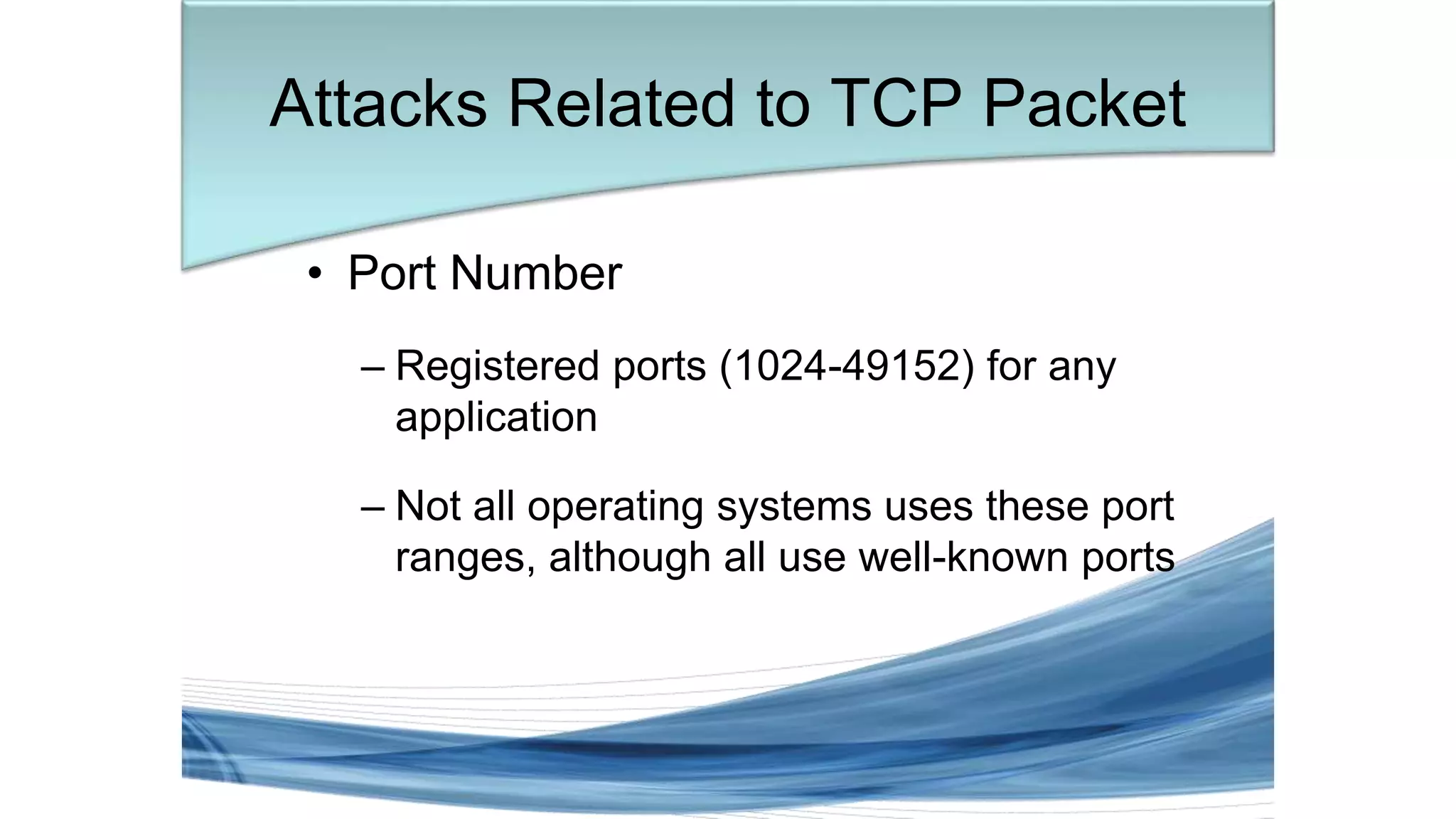 Attacks Related to TCP Packet

• Port Number

– Registered ports (1024-49152) for any application

– Not all operating systems uses these port ranges, although all use well-known ports